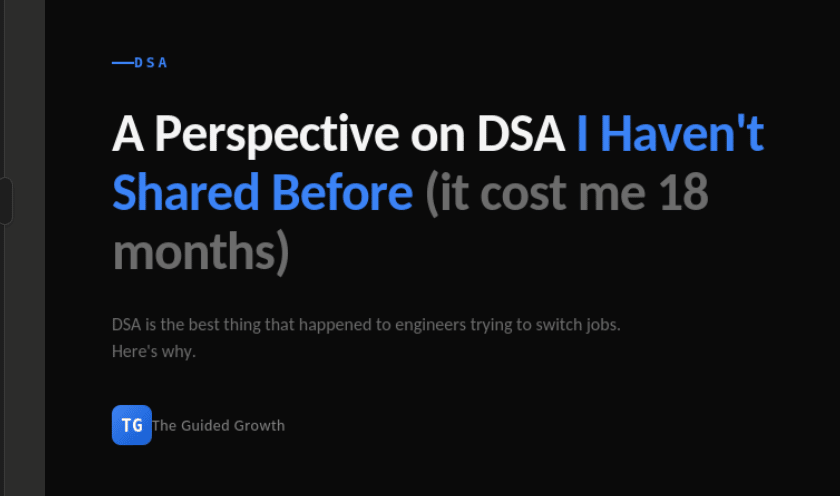 DSA

A Perspective on DSA I Haven't Shared Before (it cost me 18 months)

DSA is the best thing that happened to engineers trying to switch jobs. Here's why.

TG The Guided Growth